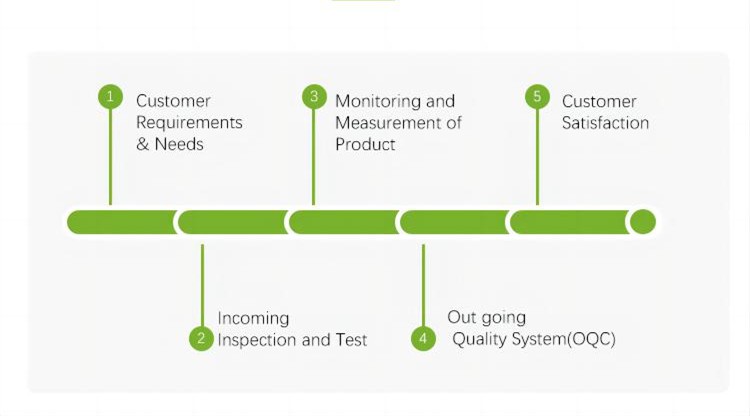 1 Customer Requirements & Needs

2 Incoming Inspection and Test

3 Monitoring and Measurement of Product

4 Out going Quality System(OQC)

5 Customer Satisfaction